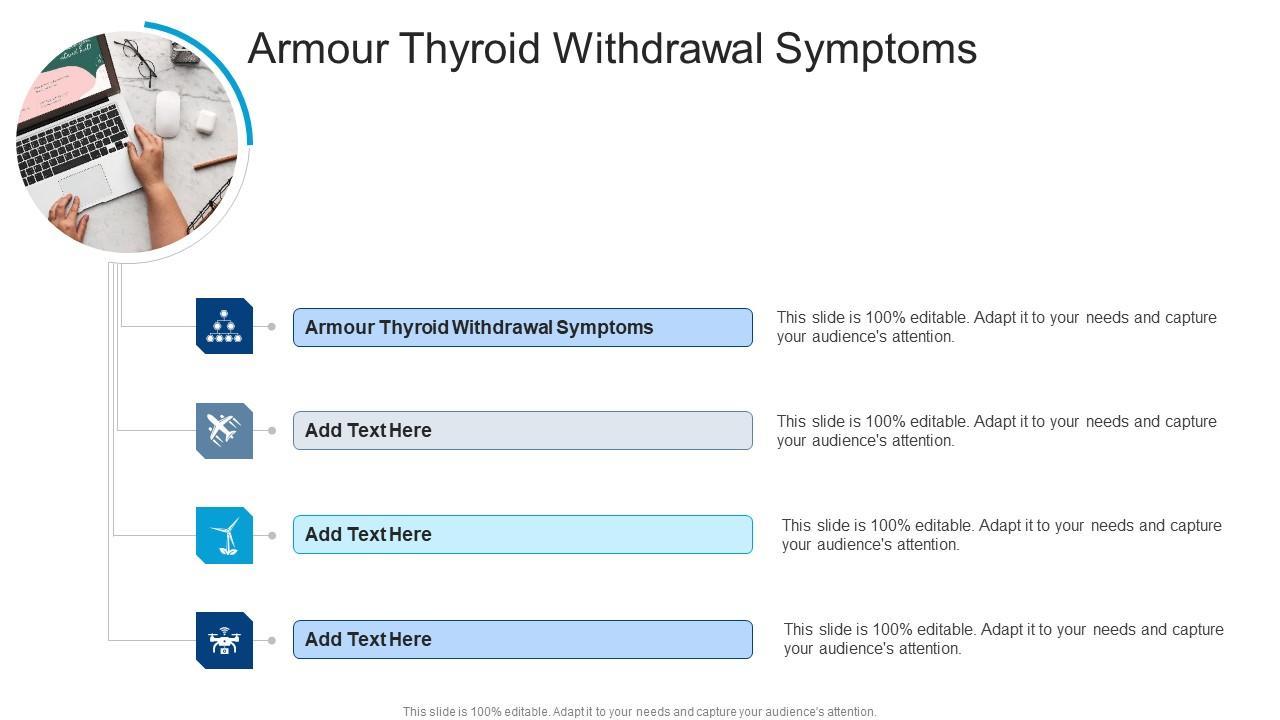 Armour Thyroid Withdrawal Symptoms

Armour Thyroid Withdrawal Symptoms

This slide is 100% editable. Adapt it to your needs and capture your audience's attention.

Add Text Here

This slide is 100% editable. Adapt it to your needs and capture your audience's attention.

Add Text Here

This slide is 100% editable. Adapt it to your needs and capture your audience's attention.

Add Text Here

This slide is 100% editable. Adapt it to your needs and capture your audience's attention.

This slide is 100% editable. Adapt it to your needs and capture your audience's attention.